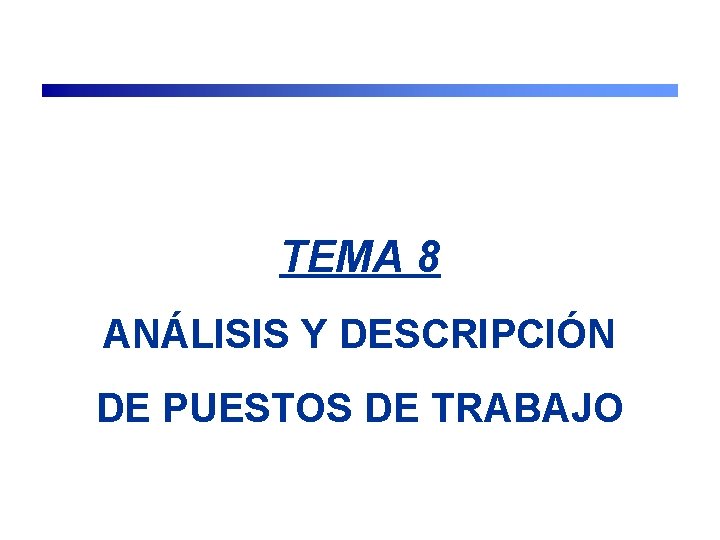 TEMA 8

ANÁLISIS Y DESCRIPCIÓN DE PUESTOS DE TRABAJO